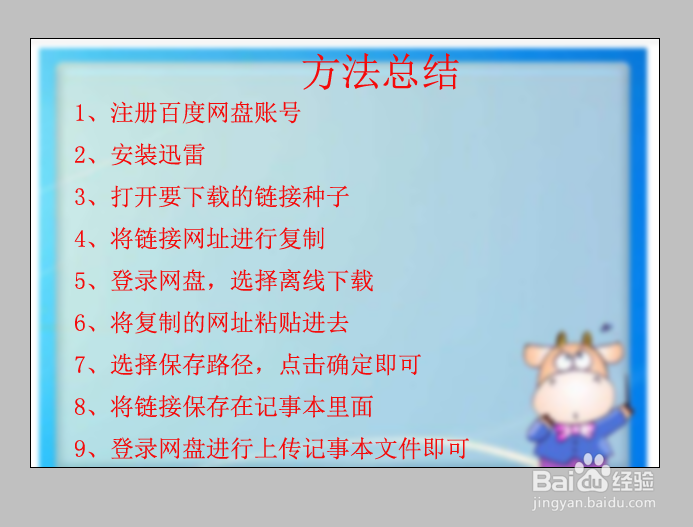 方法总结

1、注册百度网盘账号

2、安装迅雷

3、打开要下载的链接种子

4、将链接网址进行复制

5、登录网盘，选择离线下载

6、将复制的网址粘贴进去

7、选择保存路径，点击确定即可

8、将链接保存在记事本里面

9、登录网盘进行上传记事本文件即可

Baidu经验
jingyan.baidu.com